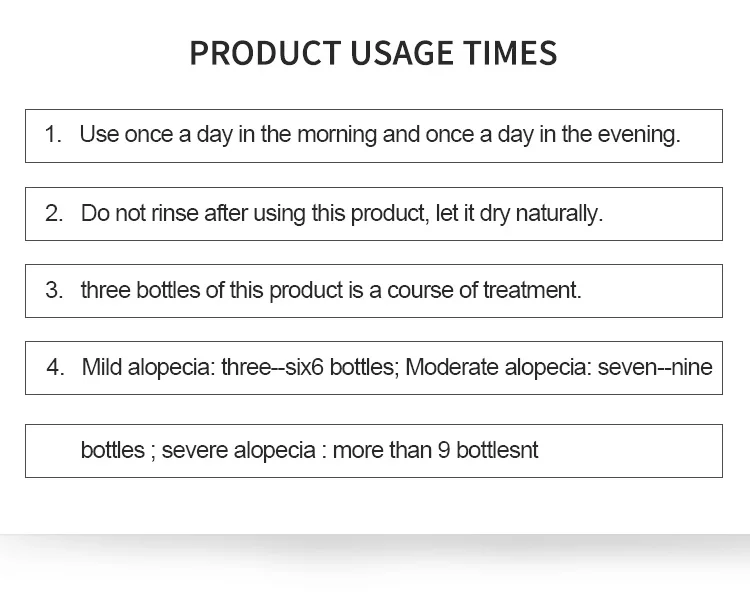 PRODUCT USAGE TIMES

1. Use once a day in the morning and once a day in the evening.

2. Do not rinse after using this product, let it dry naturally.

3. three bottles of this product is a course of treatment.

4. Mild alopecia: three--six6 bottles; Moderate alopecia: seven--nine

bottles ; severe alopecia : more than 9 bottlesnt